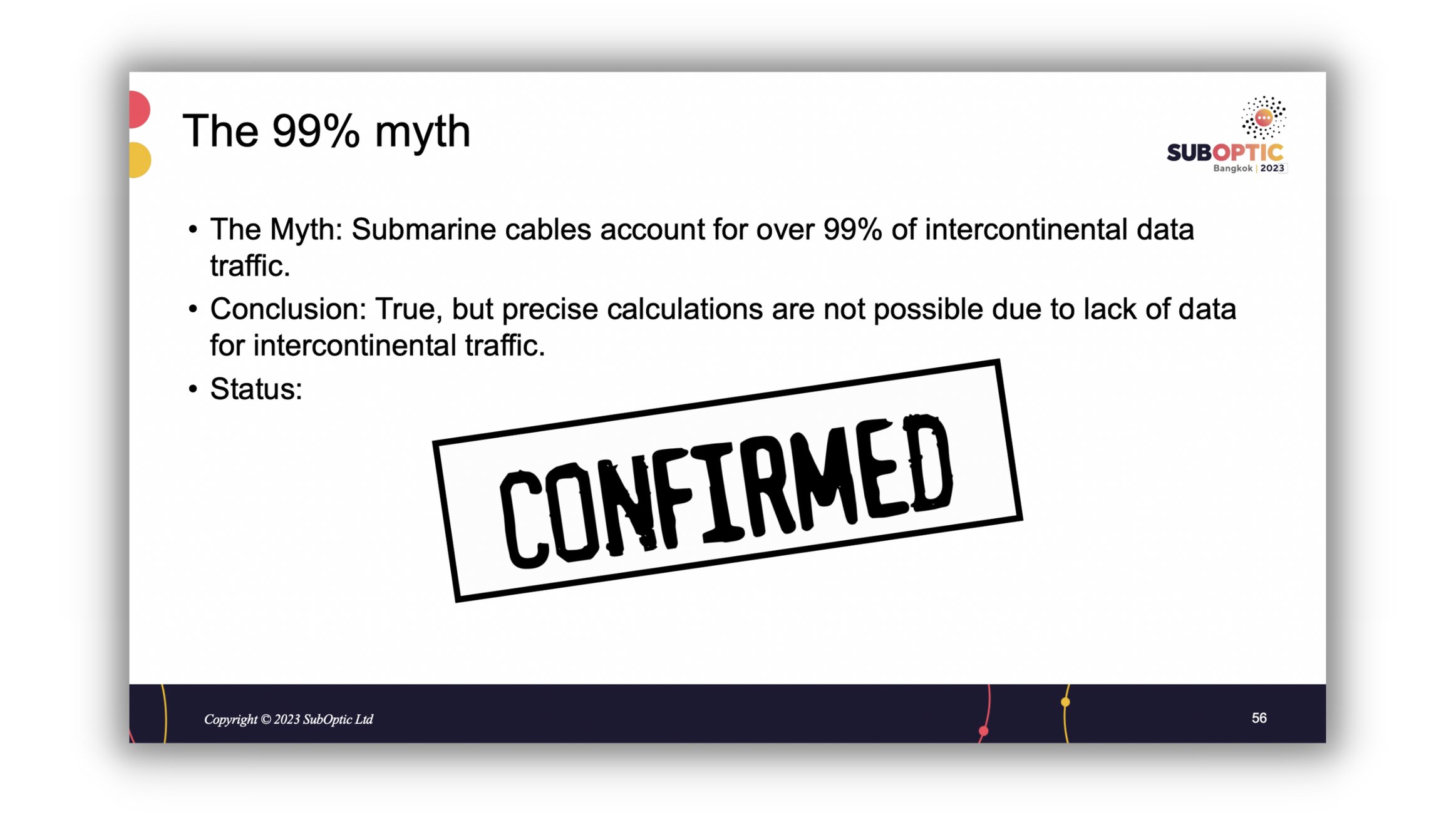 The 99% myth

SUBOPTIC
Bangkok | 2023

• The Myth: Submarine cables account for over 99% of intercontinental data traffic.
• Conclusion: True, but precise calculations are not possible due to lack of data for intercontinental traffic.
• Status:

CONFIRMED

Copyright © 2023 SubOptic Ltd

56